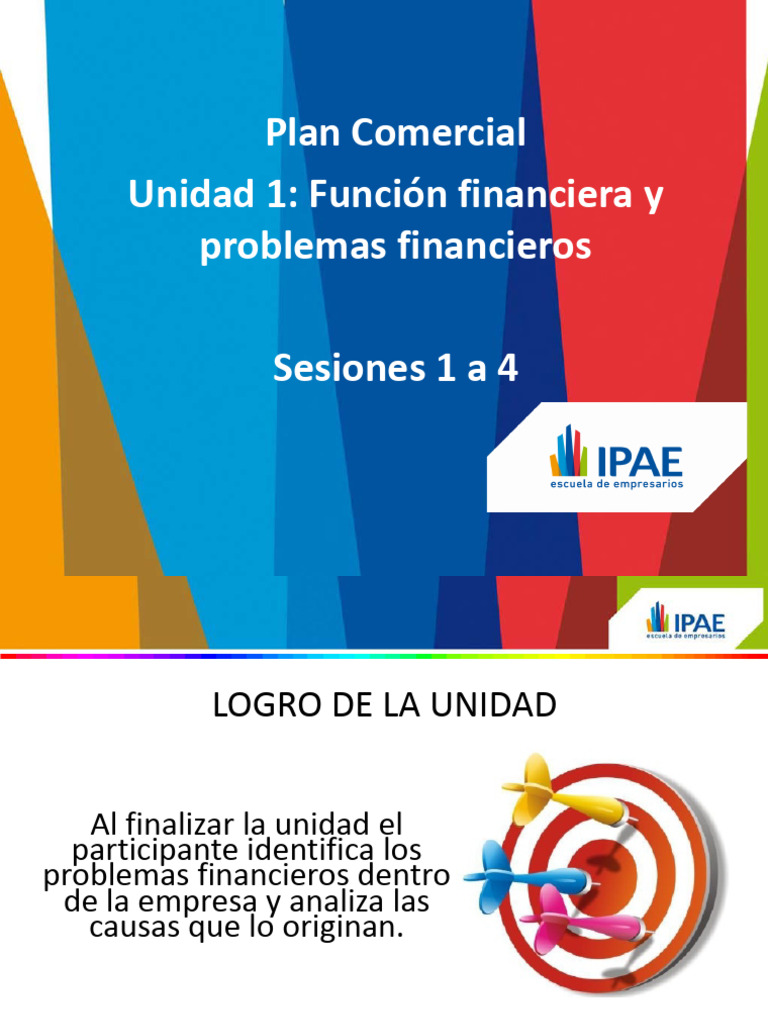 Plan Comercial
Unidad 1: Función financiera y problemas financieros

Sesiones 1 a 4

IPAE
escuela de empresarios

IPAE
escuela de empresarios

LOGRO DE LA UNIDAD

Al finalizar la unidad el participante identifica los problemas financieros dentro de la empresa y analiza las causas que lo originan.